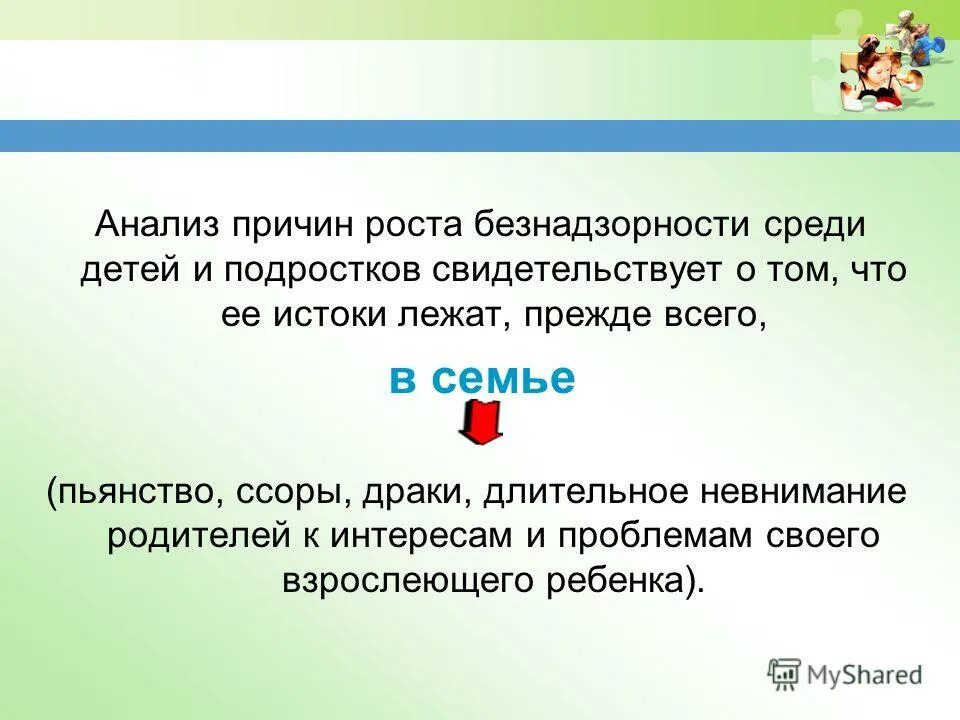 Анализ причин роста безнадзорности среди детей и подростков свидетельствует о том, что ее истоки лежат, прежде всего,

в семье

(пьянство, ссоры, драки, длительное невнимание родителей к интересам и проблемам своего взрослеющего ребенка).

MyShared